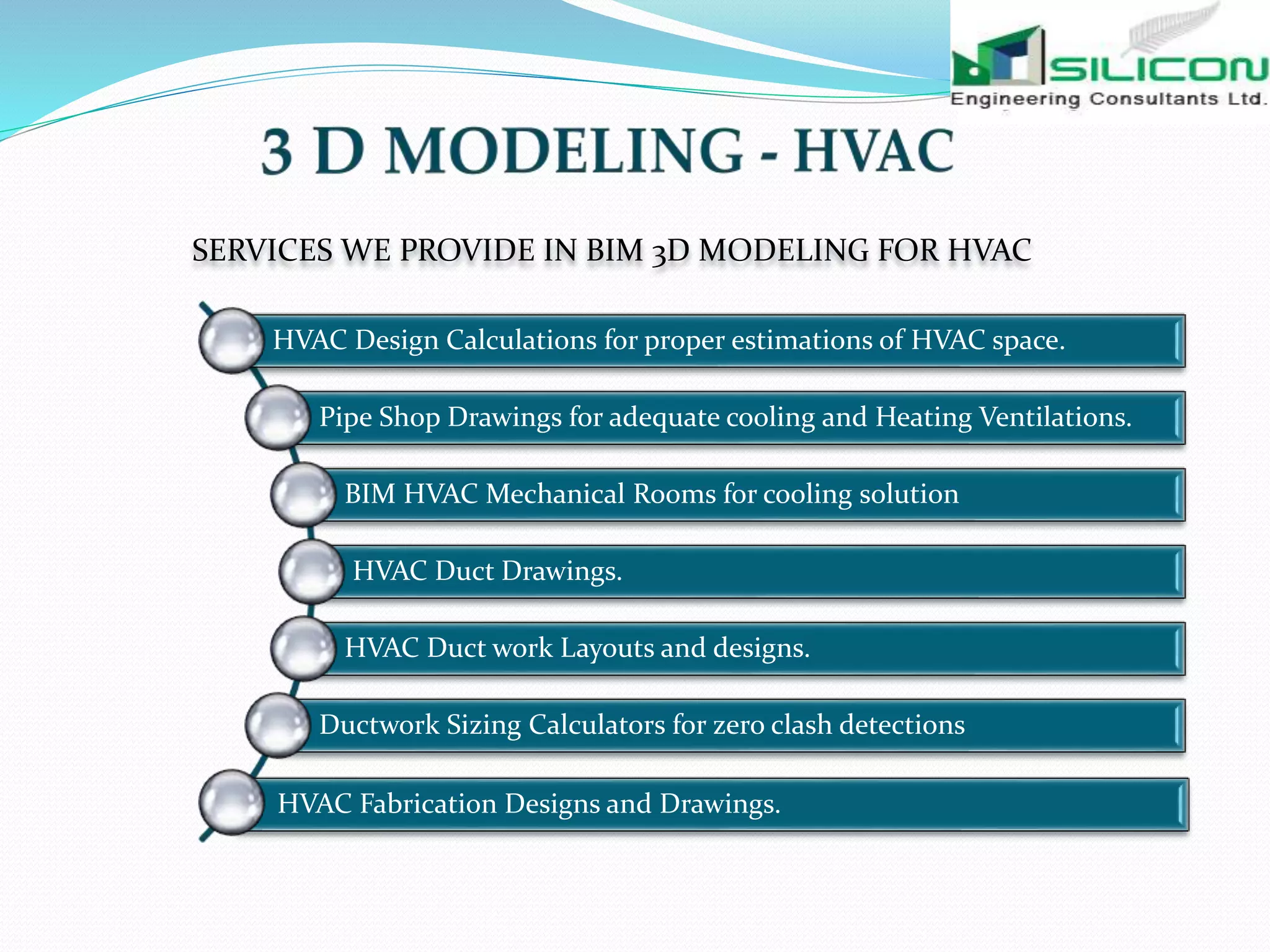 SILICON
Engineering Consultants Ltd.

3 D MODELING - HVAC

SERVICES WE PROVIDE IN BIM 3D MODELING FOR HVAC

HVAC Design Calculations for proper estimations of HVAC space.

Pipe Shop Drawings for adequate cooling and Heating Ventilations.

BIM HVAC Mechanical Rooms for cooling solution

HVAC Duct Drawings.

HVAC Duct work Layouts and designs.

Ductwork Sizing Calculators for zero clash detections

HVAC Fabrication Designs and Drawings.